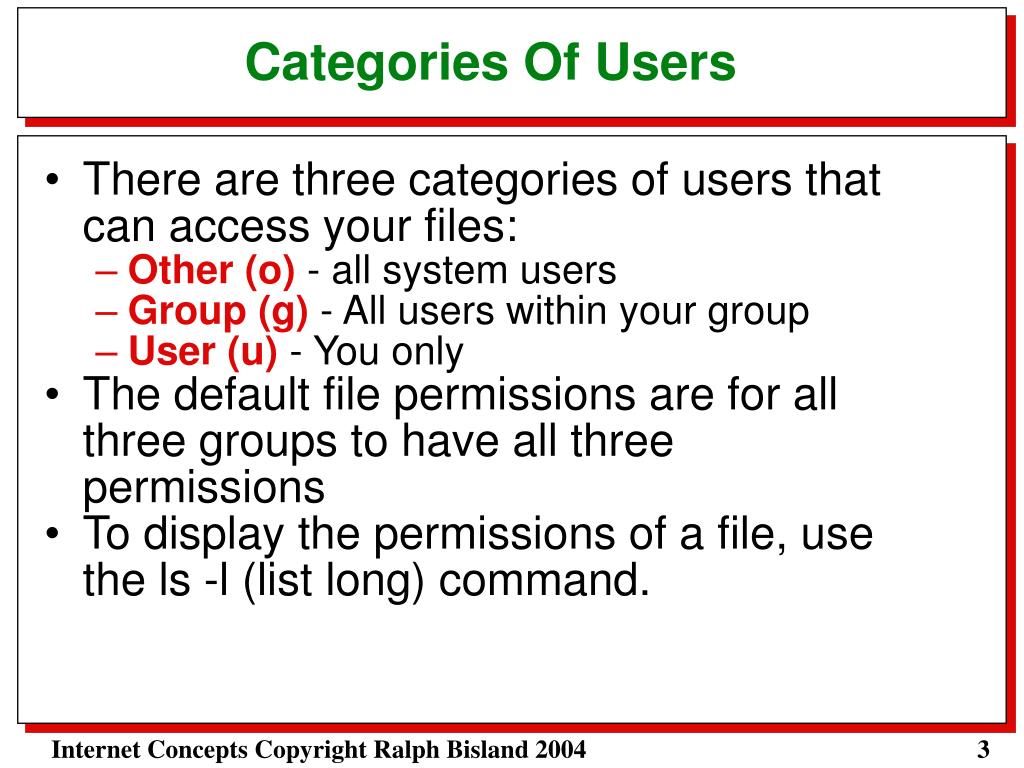 Categories Of Users

• There are three categories of users that can access your files:
– Other (o) - all system users
– Group (g) - All users within your group
– User (u) - You only
• The default file permissions are for all three groups to have all three permissions
• To display the permissions of a file, use the ls -l (list long) command.

Internet Concepts Copyright Ralph Bisland 2004

3